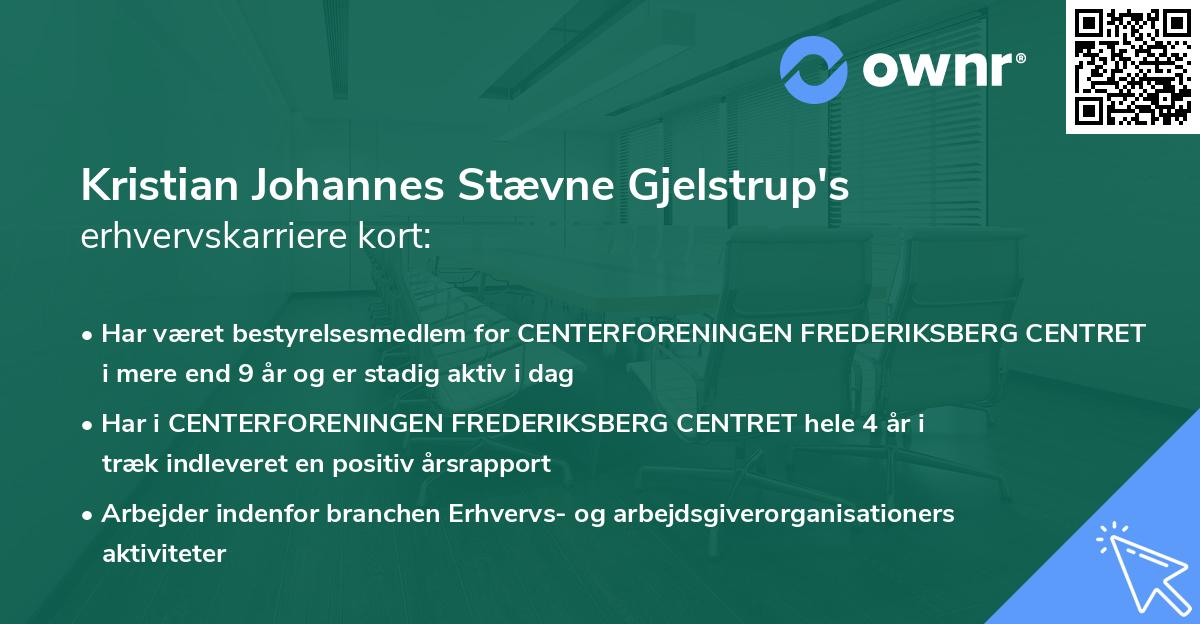 ownr®

Kristian Johannes Stævne Gjelstrup's erhvervskarriere kort:

• Har været bestyrelsesmedlem for CENTERFORENINGEN FREDERIKSBERG CENTRET i mere end 9 år og er stadig aktiv i dag

• Har i CENTERFORENINGEN FREDERIKSBERG CENTRET hele 4 år i træk indleveret en positiv årsrapport

• Arbejder indenfor branchen Erhvervs- og arbejdsgiverorganisationers aktiviteter